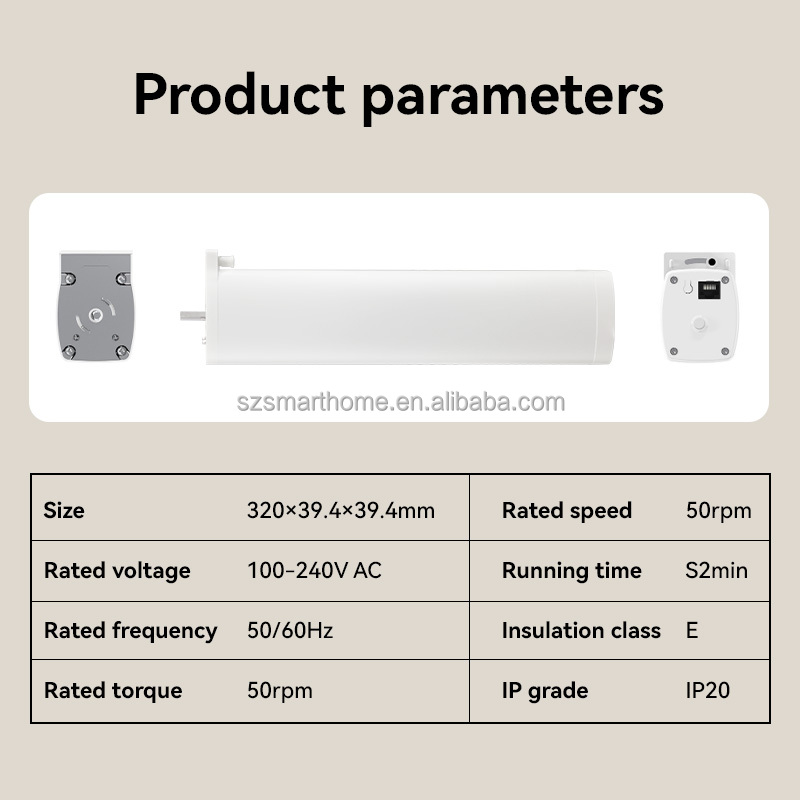 Product parameters

szsmarthome.en.alibaba.com

| Size | 320×39.4×39.4mm | Rated speed | 50rpm |
|---|---|---|---|
| Rated voltage | 100-240V AC | Running time | S2min |
| Rated frequency | 50/60Hz | Insulation class | E |
| Rated torque | 50rpm | IP grade | IP20 |